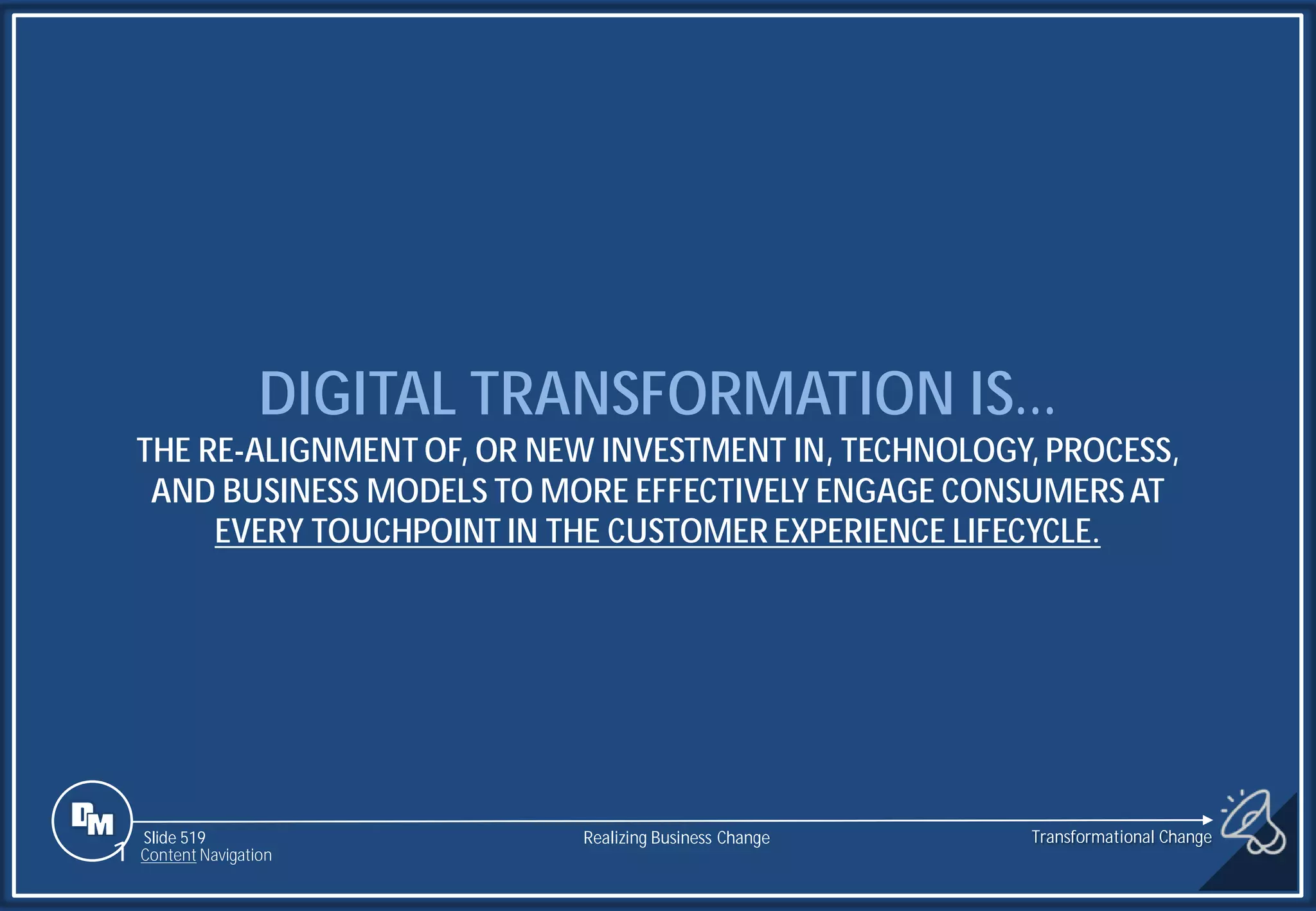 DIGITAL TRANSFORMATION IS...

THE RE-ALIGNMENT OF, OR NEW INVESTMENT IN, TECHNOLOGY, PROCESS, AND BUSINESS MODELS TO MORE EFFECTIVELY ENGAGE CONSUMERS AT EVERY TOUCHPOINT IN THE CUSTOMER EXPERIENCE LIFECYCLE.

DM

Slide 519
Content Navigation

Realizing Business Change

Transformational Change